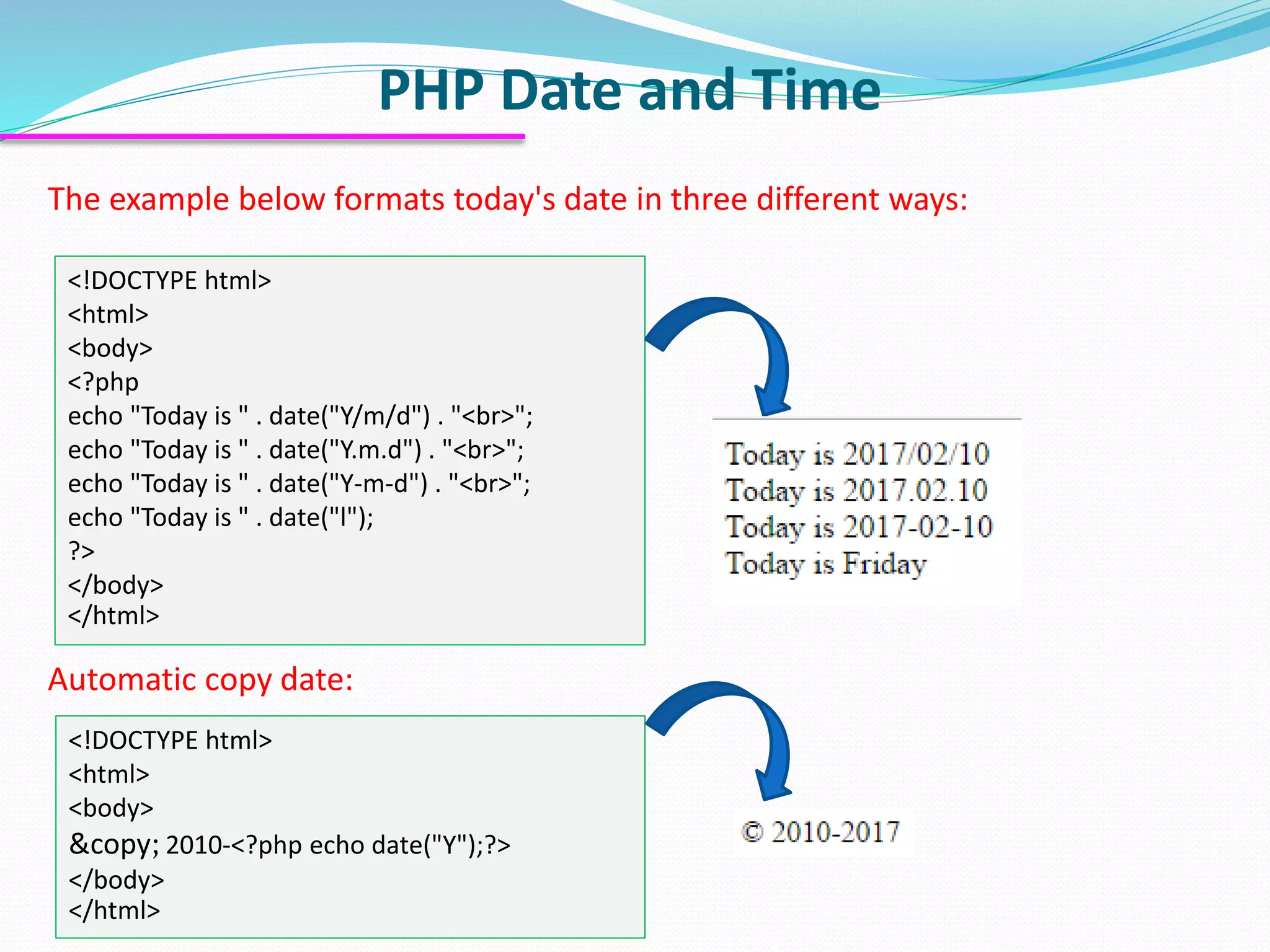 PHP Date and Time

The example below formats today's date in three different ways:

<!DOCTYPE html>
<html>
<body>
<?php
echo "Today is " . date("Y/m/d") . "<br>";
echo "Today is " . date("Y.m.d") . "<br>";
echo "Today is " . date("Y-m-d") . "<br>";
echo "Today is " . date("l");
?>
</body>
</html>

Today is 2017/02/10
Today is 2017.02.10
Today is 2017-02-10
Today is Friday

Automatic copy date:

<!DOCTYPE html>
<html>
<body>
&copy; 2010-<?php echo date("Y");?>
</body>
</html>

© 2010-2017